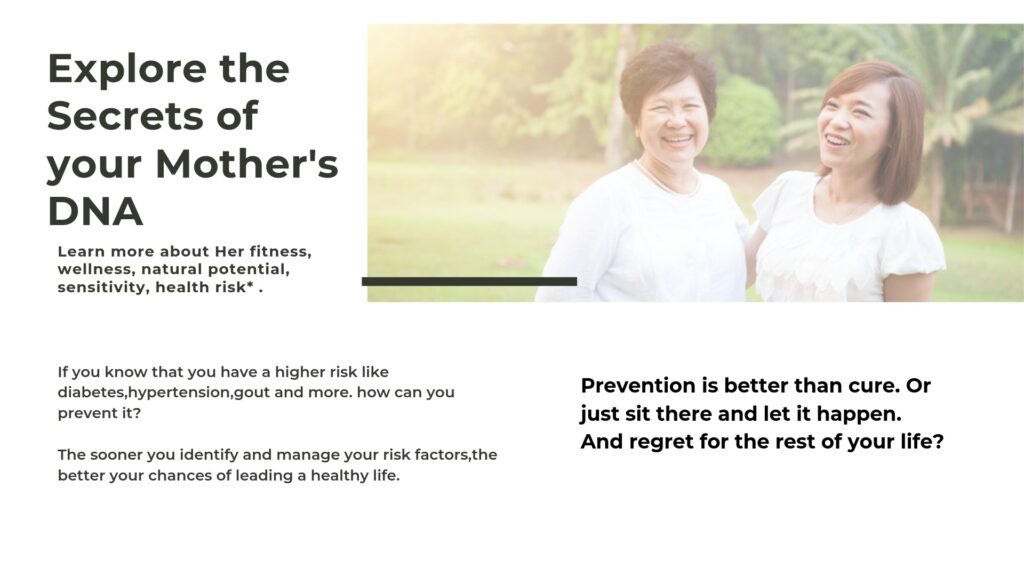 Explore the Secrets of your Mother's DNA

Learn more about Her fitness, wellness, natural potential, sensitivity, health risk* .

If you know that you have a higher risk like diabetes,hypertension,gout and more. how can you prevent it?

The sooner you identify and manage your risk factors,the better your chances of leading a healthy life.

Prevention is better than cure. Or just sit there and let it happen. And regret for the rest of your life?